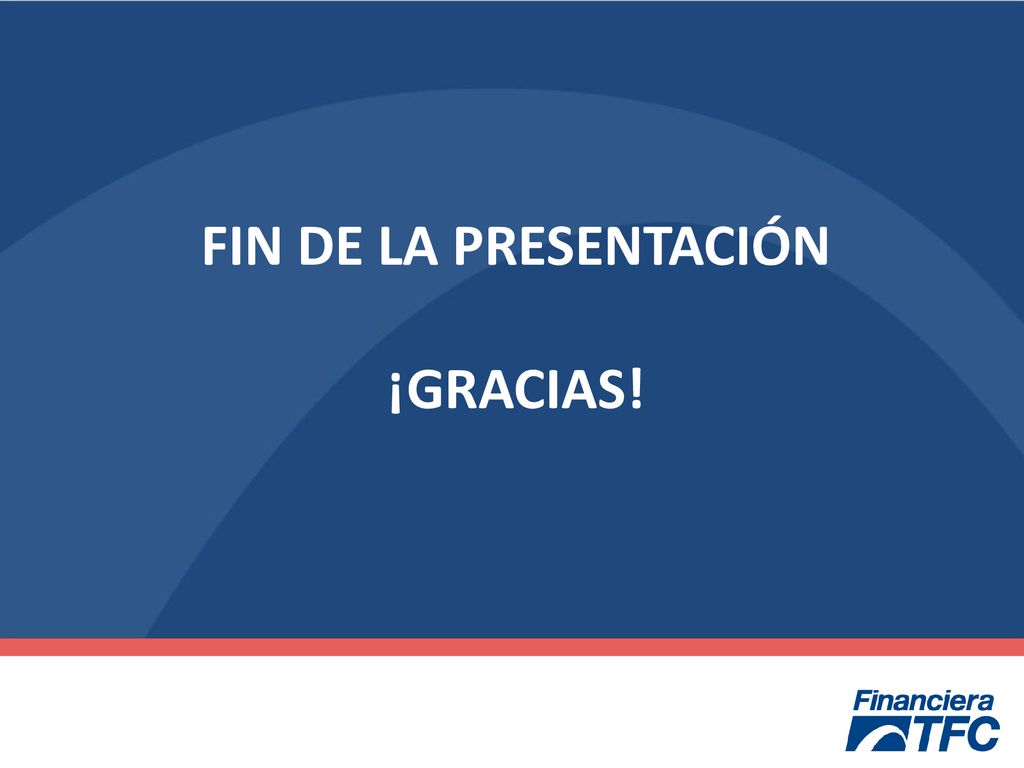 FIN DE LA PRESENTACIÓN

¡GRACIAS!

Financiera
TFC